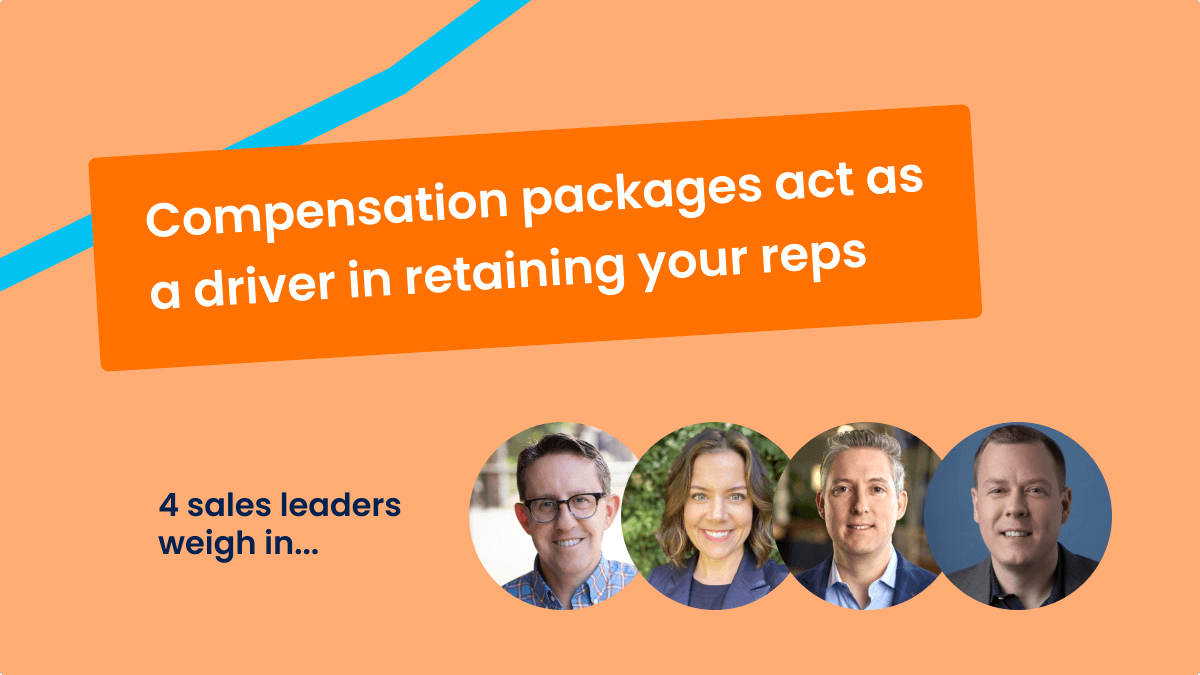 Compensation packages act as a driver in retaining your reps

4 sales leaders weigh in...